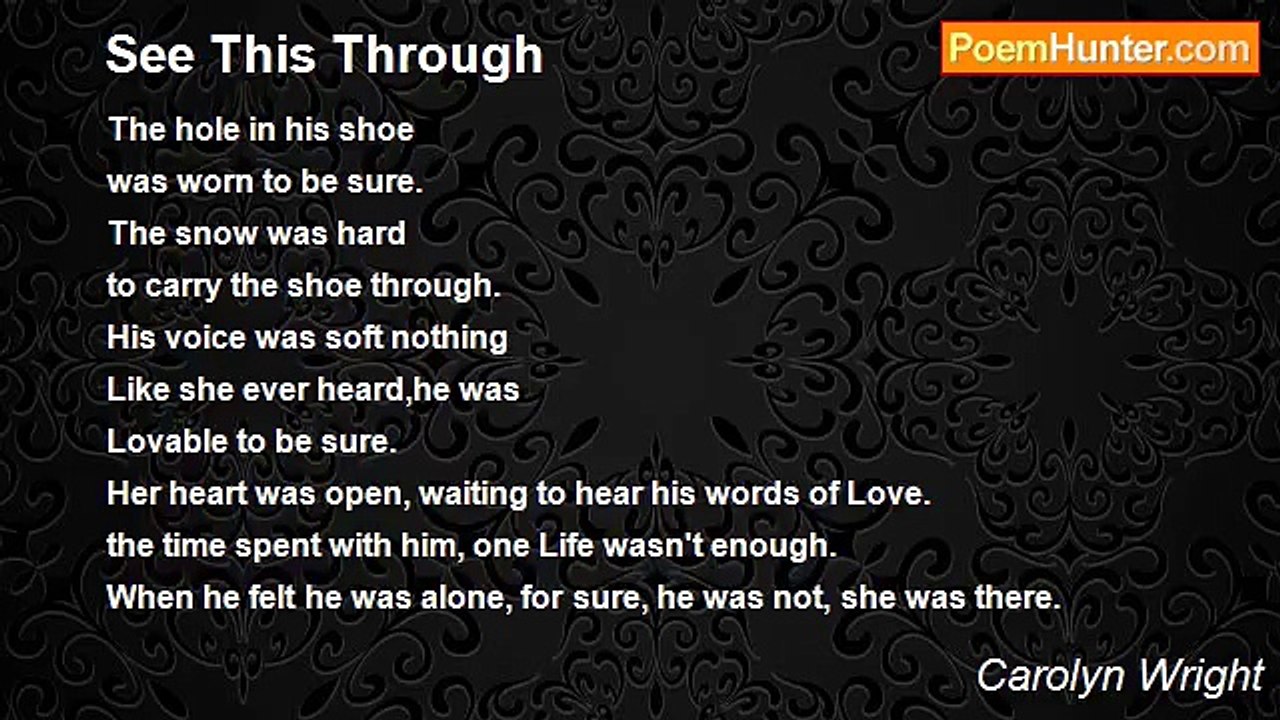 See This Through

PoemHunter.com

The hole in his shoe
was worn to be sure.
The snow was hard
to carry the shoe through.
His voice was soft nothing
Like she ever heard,he was
Lovable to be sure.
Her heart was open, waiting to hear his words of Love.
the time spent with him, one Life wasn't enough.
When he felt he was alone, for sure, he was not, she was there.

Carolyn Wright